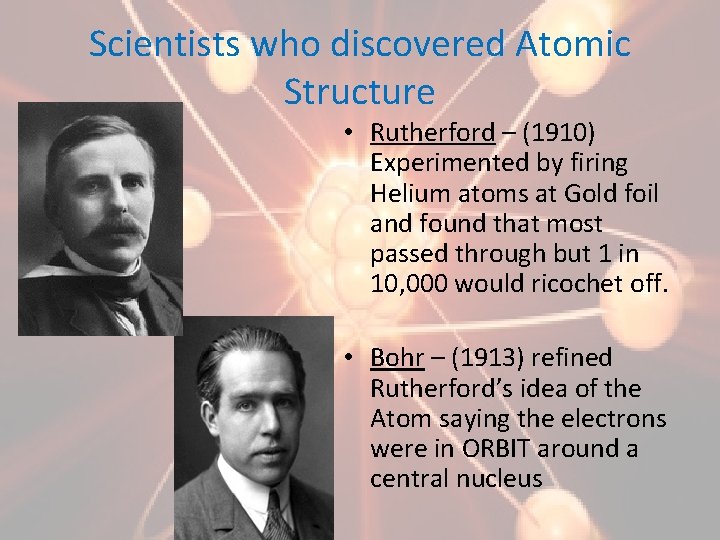 Scientists who discovered Atomic Structure

• Rutherford – (1910) Experimented by firing Helium atoms at Gold foil and found that most passed through but 1 in 10,000 would ricochet off.

• Bohr – (1913) refined Rutherford's idea of the Atom saying the electrons were in ORBIT around a central nucleus